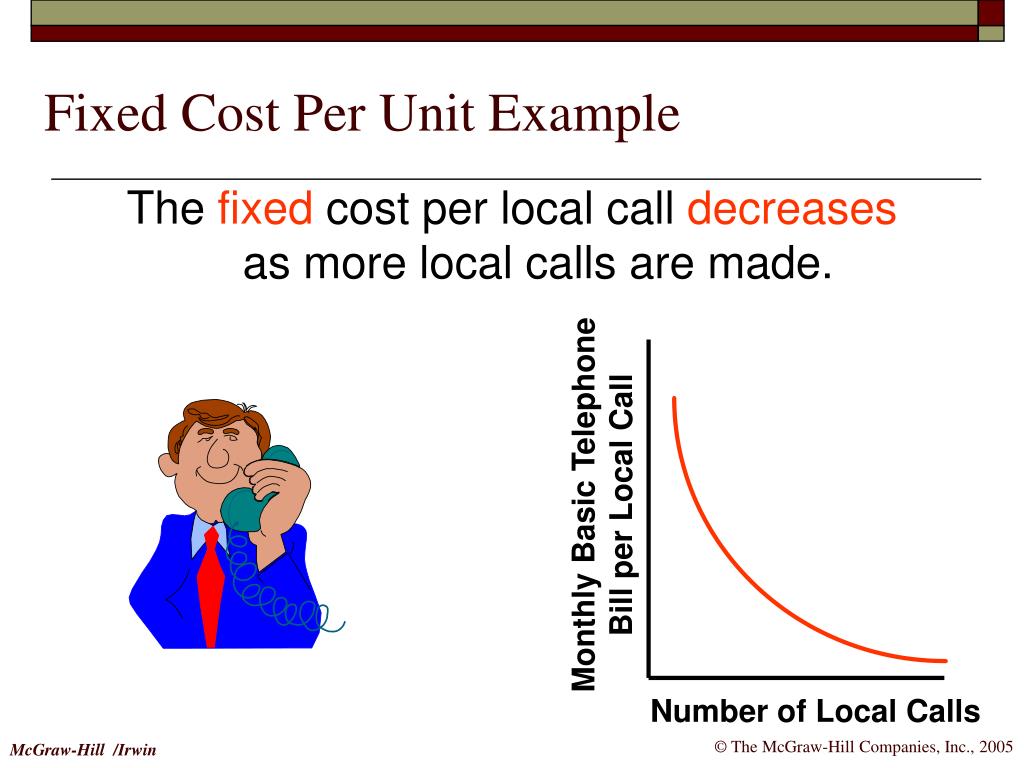 Fixed Cost Per Unit Example

The fixed cost per local call decreases as more local calls are made.

Monthly Basic Telephone Bill per Local Call

Number of Local Calls

McGraw-Hill /Irwin

© The McGraw-Hill Companies, Inc., 2005